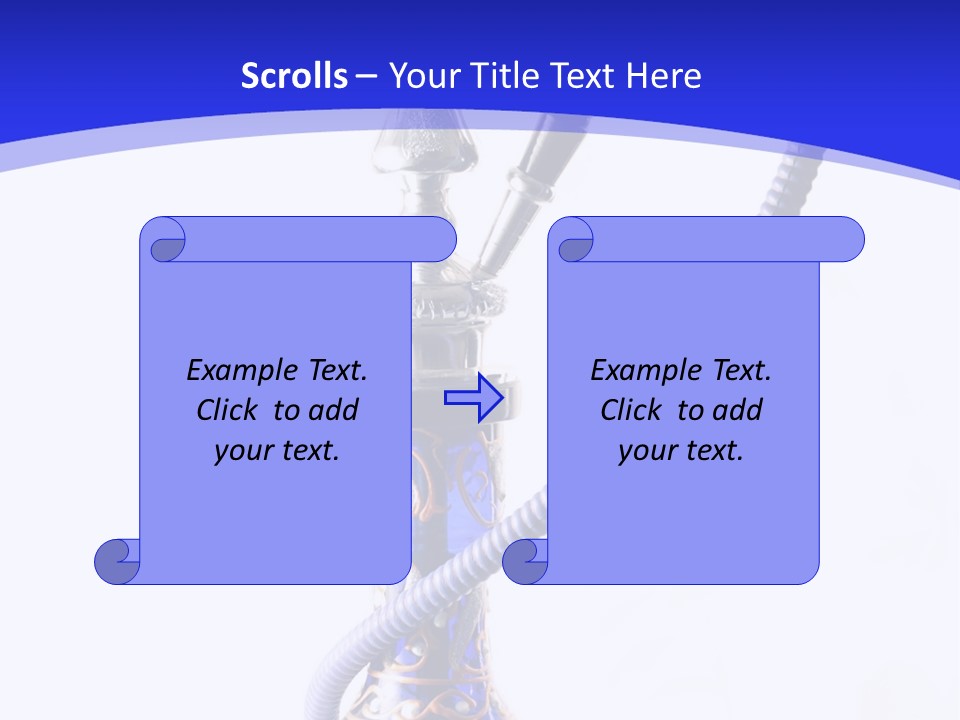 Scrolls – Your Title Text Here

Example Text.
Click to add
your text.

Example Text.
Click to add
your text.